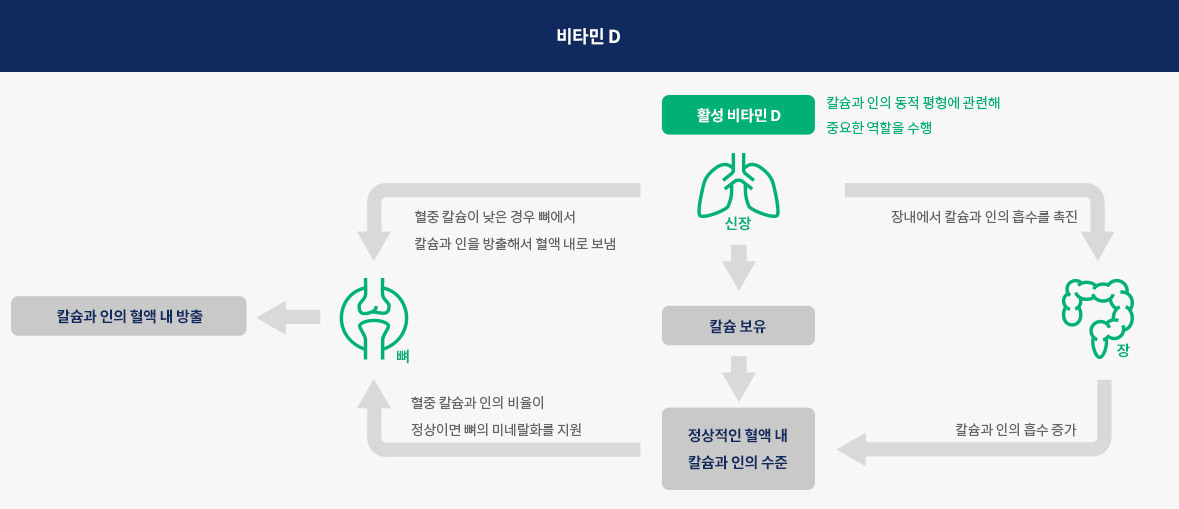 비타민 D

활성 비타민 D

칼슘과 인의 동적 평형에 관련해 중요한 역할을 수행

신장

혈중 칼슘이 낮은 경우 뼈에서 칼슘과 인을 방출해서 혈액 내로 보냄

장내에서 칼슘과 인의 흡수를 촉진

칼슘과 인의 혈액 내 방출

뼈

칼슘 보유

장

혈중 칼슘과 인의 비율이 정상이면 뼈의 미네랄화를 지원

정상적인 혈액 내 칼슘과 인의 수준

칼슘과 인의 흡수 증가